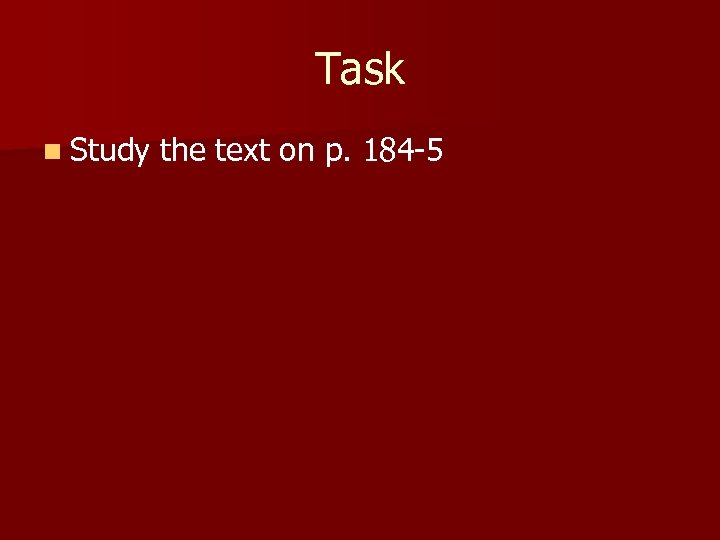 Task

Study the text on p. 184-5